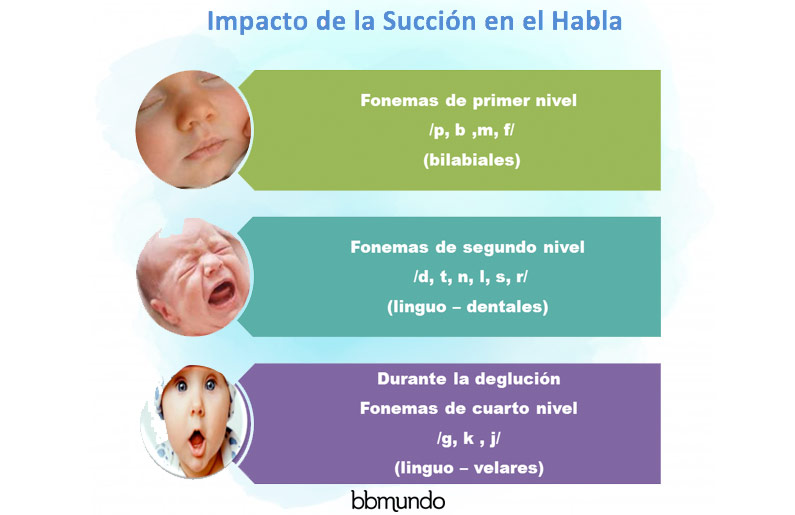 Impacto de la Succión en el Habla

Fonemas de primer nivel
/p, b ,m, f/
(bilabiales)

Fonemas de segundo nivel
/d, t, n, l, s, r/
(linguo – dentales)

Durante la deglución
Fonemas de cuarto nivel
/g, k , j/
(linguo – velares)

bbmundo